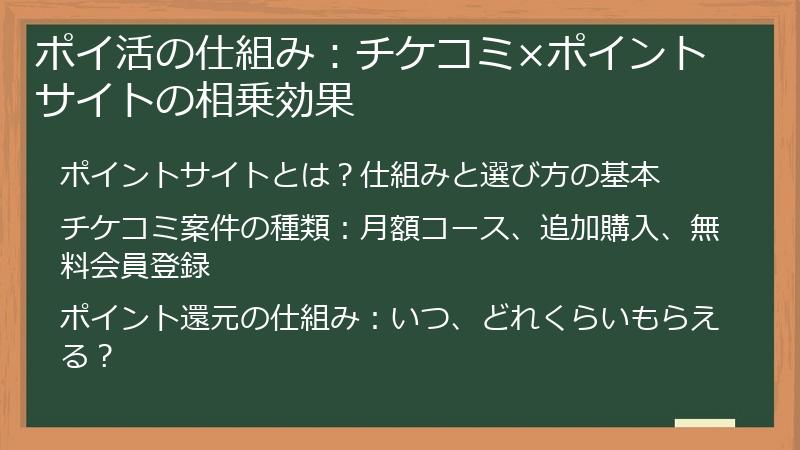 ポイ活の仕組み：チケコミ×ポイントサイトの相乗効果

ポイントサイトとは？仕組みと選び方の基本

チケコミ案件の種類：月額コース、追加購入、無料会員登録

ポイント還元の仕組み：いつ、どれくらいもらえる？